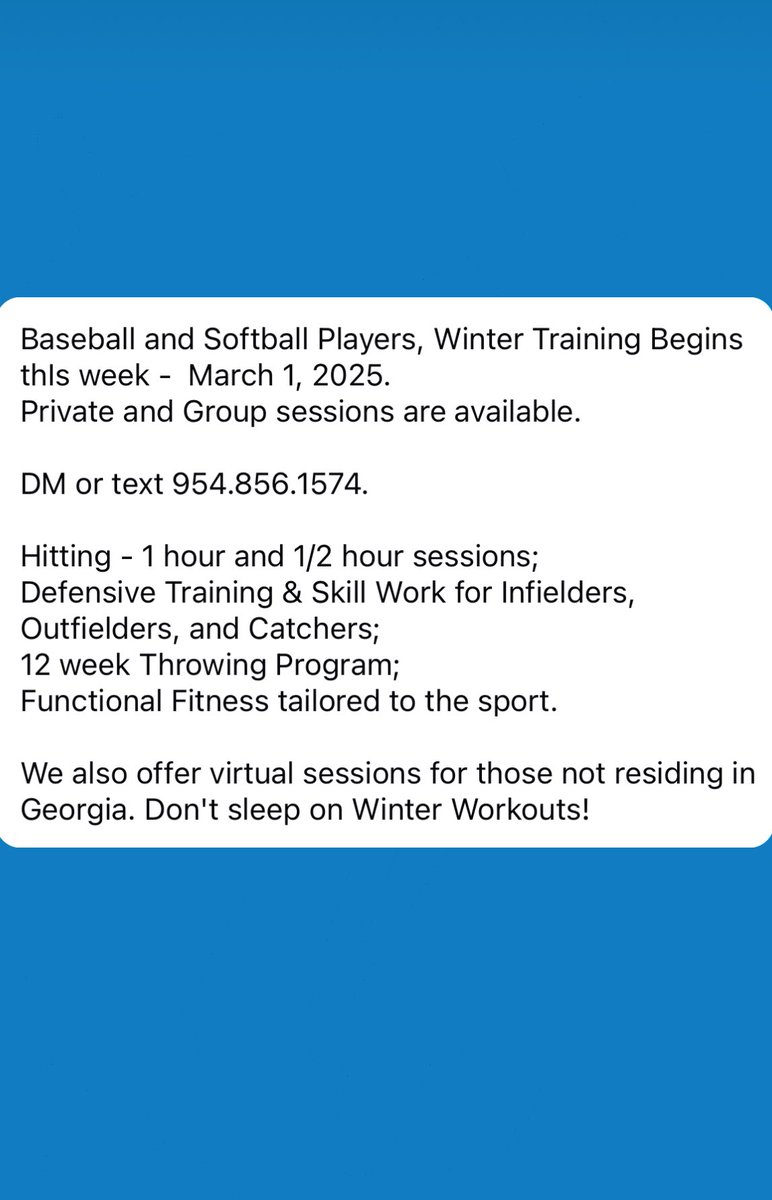 Baseball and Softball Players, Winter Training Begins thIs week - March 1, 2025.
Private and Group sessions are available.

DM or text 954.856.1574.

Hitting - 1 hour and 1/2 hour sessions;
Defensive Training & Skill Work for Infielders, Outfielders, and Catchers;
12 week Throwing Program;
Functional Fitness tailored to the sport.

We also offer virtual sessions for those not residing in Georgia. Don't sleep on Winter Workouts!